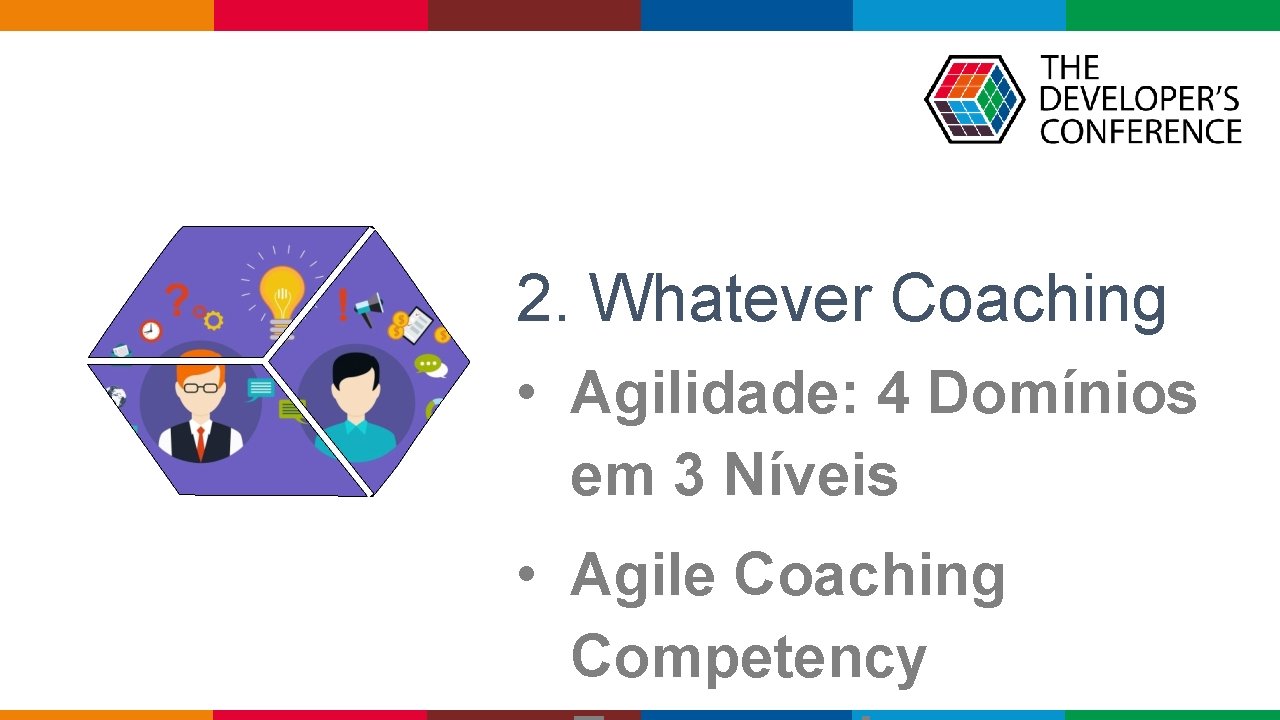 THE DEVELOPER'S CONFERENCE

2. Whatever Coaching

• Agilidade: 4 Domínios em 3 Níveis

• Agile Coaching Competency